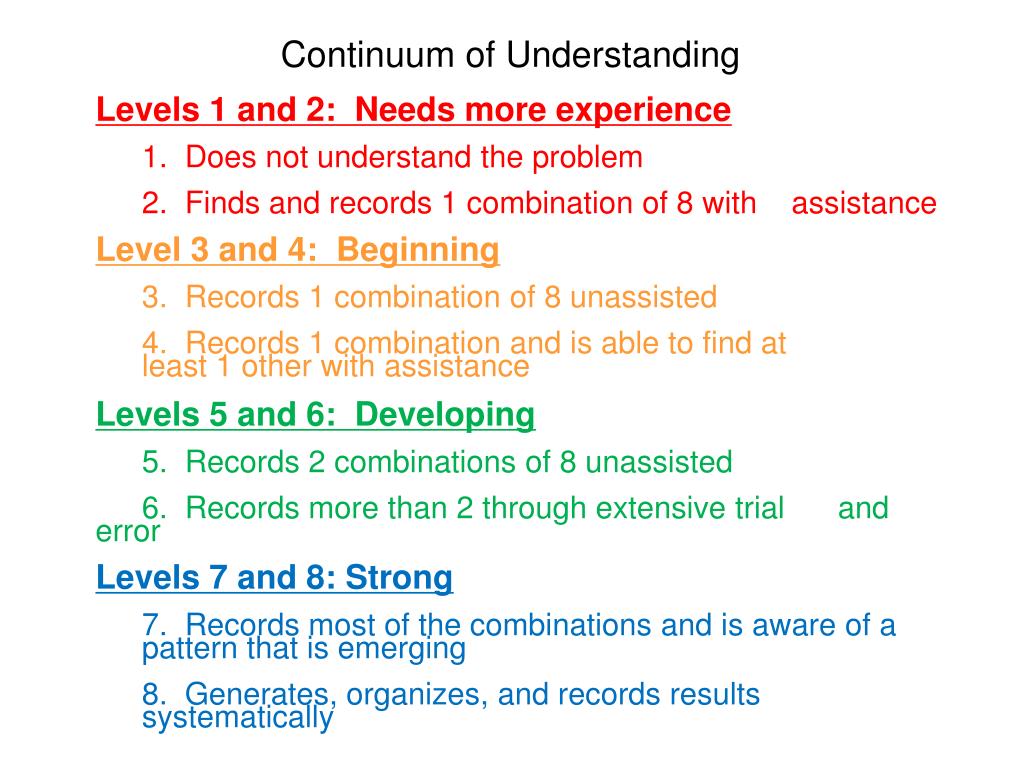 Continuum of Understanding

Levels 1 and 2: Needs more experience

1. Does not understand the problem

2. Finds and records 1 combination of 8 with assistance

Level 3 and 4: Beginning

3. Records 1 combination of 8 unassisted

4. Records 1 combination and is able to find at least 1 other with assistance

Levels 5 and 6: Developing

5. Records 2 combinations of 8 unassisted

6. Records more than 2 through extensive trial and error

Levels 7 and 8: Strong

7. Records most of the combinations and is aware of a pattern that is emerging

8. Generates, organizes, and records results systematically